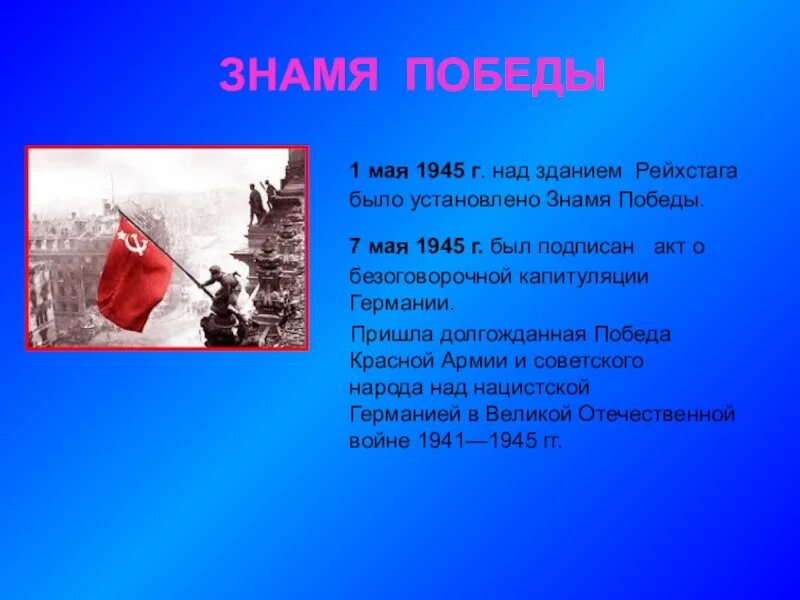 ЗНАМЯ ПОБЕДЫ

1 мая 1945 г. над зданием Рейхстага было установлено Знамя Победы.

7 мая 1945 г. был подписан акт о безоговорочной капитуляции Германии.

Пришла долгожданная Победа Красной Армии и советского народа над нацистской Германией в Великой Отечественной войне 1941—1945 гг.